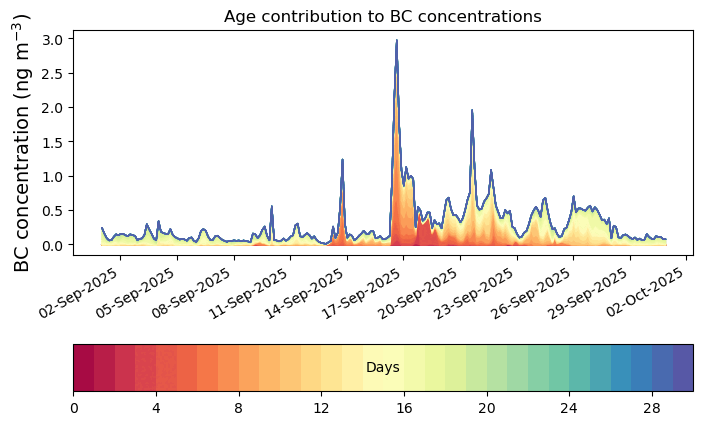 Age contribution to BC concentrations

BC concentration (ng m$^{-3}$)

3.0
2.5
2.0
1.5
1.0
0.5
0.0

02-Sep-2025
05-Sep-2025
08-Sep-2025
11-Sep-2025
14-Sep-2025
17-Sep-2025
20-Sep-2025
23-Sep-2025
26-Sep-2025
29-Sep-2025
02-Oct-2025

Days

0
4
8
12
16
20
24
28